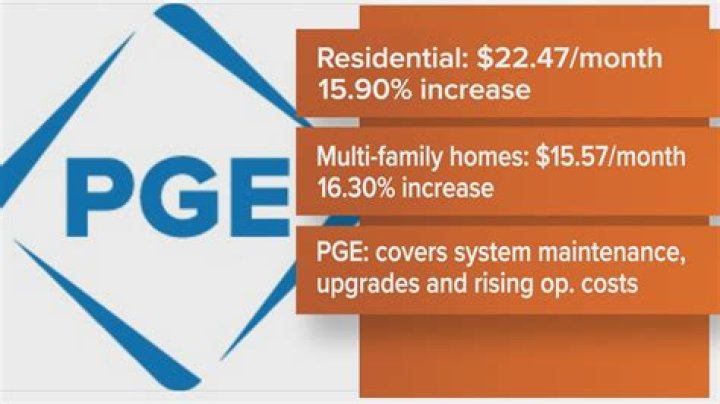 PGE

Residential: \$22.47/month
15.90% increase

Multi-family homes: \$15.57/month
16.30% increase

PGE: covers system maintenance, upgrades and rising op. costs